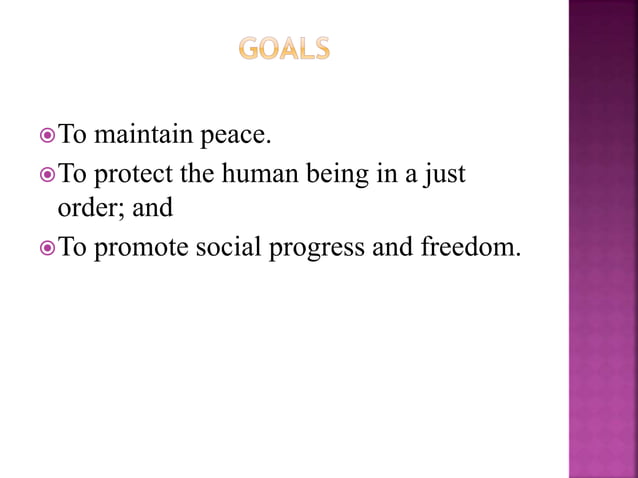 GOALS

To maintain peace.

To protect the human being in a just order; and

To promote social progress and freedom.